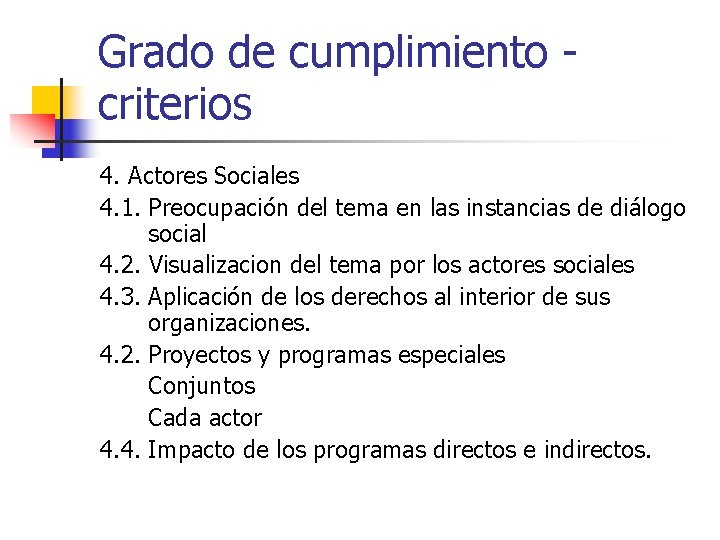 Grado de cumplimiento - criterios

4. Actores Sociales
4.1. Preocupación del tema en las instancias de diálogo social
4.2. Visualizacion del tema por los actores sociales
4.3. Aplicación de los derechos al interior de sus organizaciones.
4.2. Proyectos y programas especiales
Conjuntos
Cada actor
4.4. Impacto de los programas directos e indirectos.